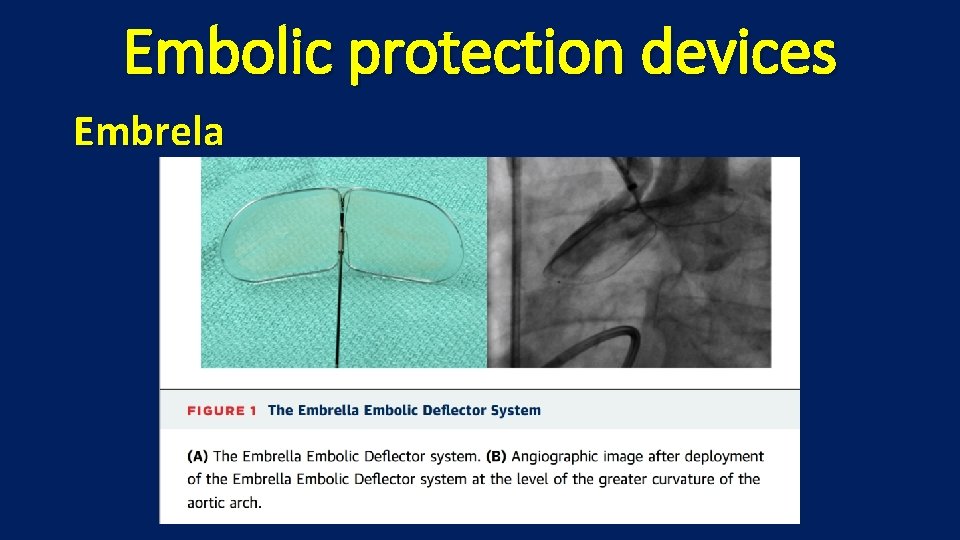 Embolic protection devices

Embrela

FIGURE 1 The Embrella Embolic Deflector System

(A) The Embrella Embolic Deflector system. (B) Angiographic image after deployment of the Embrella Embolic Deflector system at the level of the greater curvature of the aortic arch.